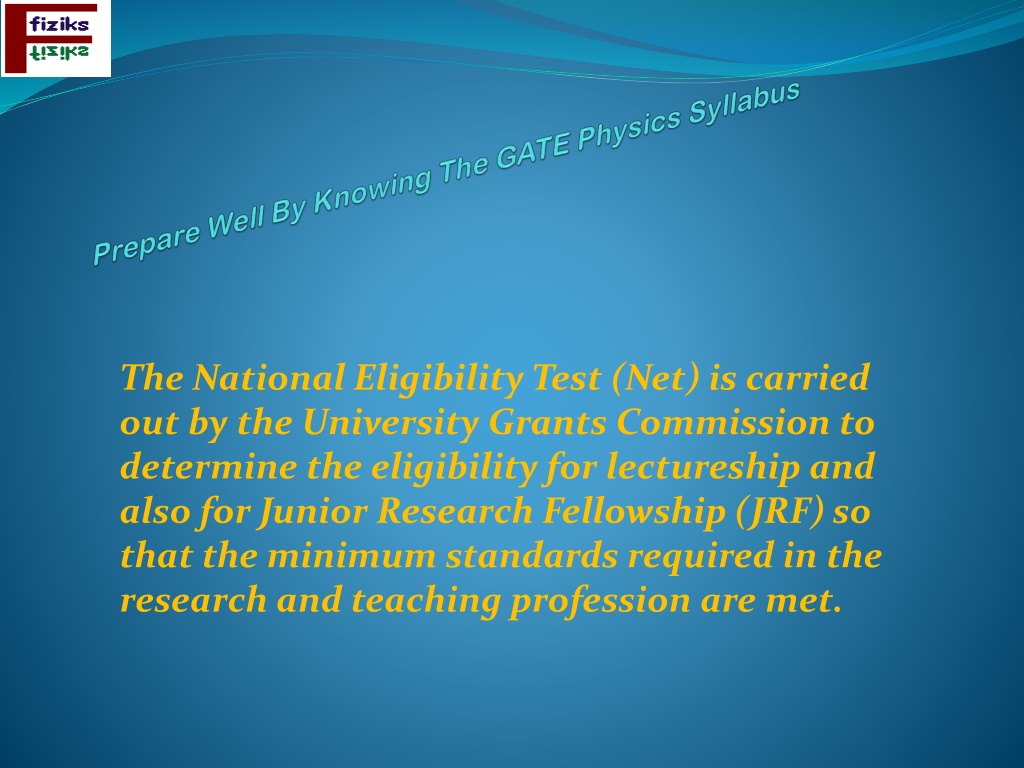 fiziks
fiziks

Prepare Well By Knowing The GATE Physics Syllabus

The National Eligibility Test (Net) is carried out by the University Grants Commission to determine the eligibility for lectureship and also for Junior Research Fellowship (JRF) so that the minimum standards required in the research and teaching profession are met.